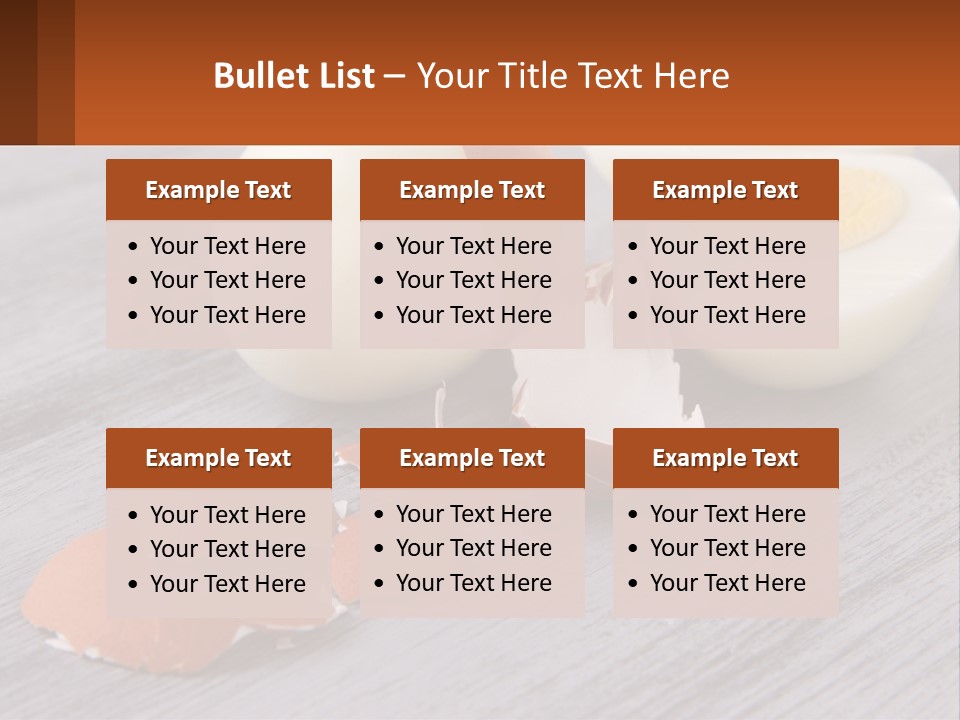 Bullet List – Your Title Text Here

Example Text
• Your Text Here
• Your Text Here
• Your Text Here

Example Text
• Your Text Here
• Your Text Here
• Your Text Here

Example Text
• Your Text Here
• Your Text Here
• Your Text Here

Example Text
• Your Text Here
• Your Text Here
• Your Text Here

Example Text
• Your Text Here
• Your Text Here
• Your Text Here

Example Text
• Your Text Here
• Your Text Here
• Your Text Here